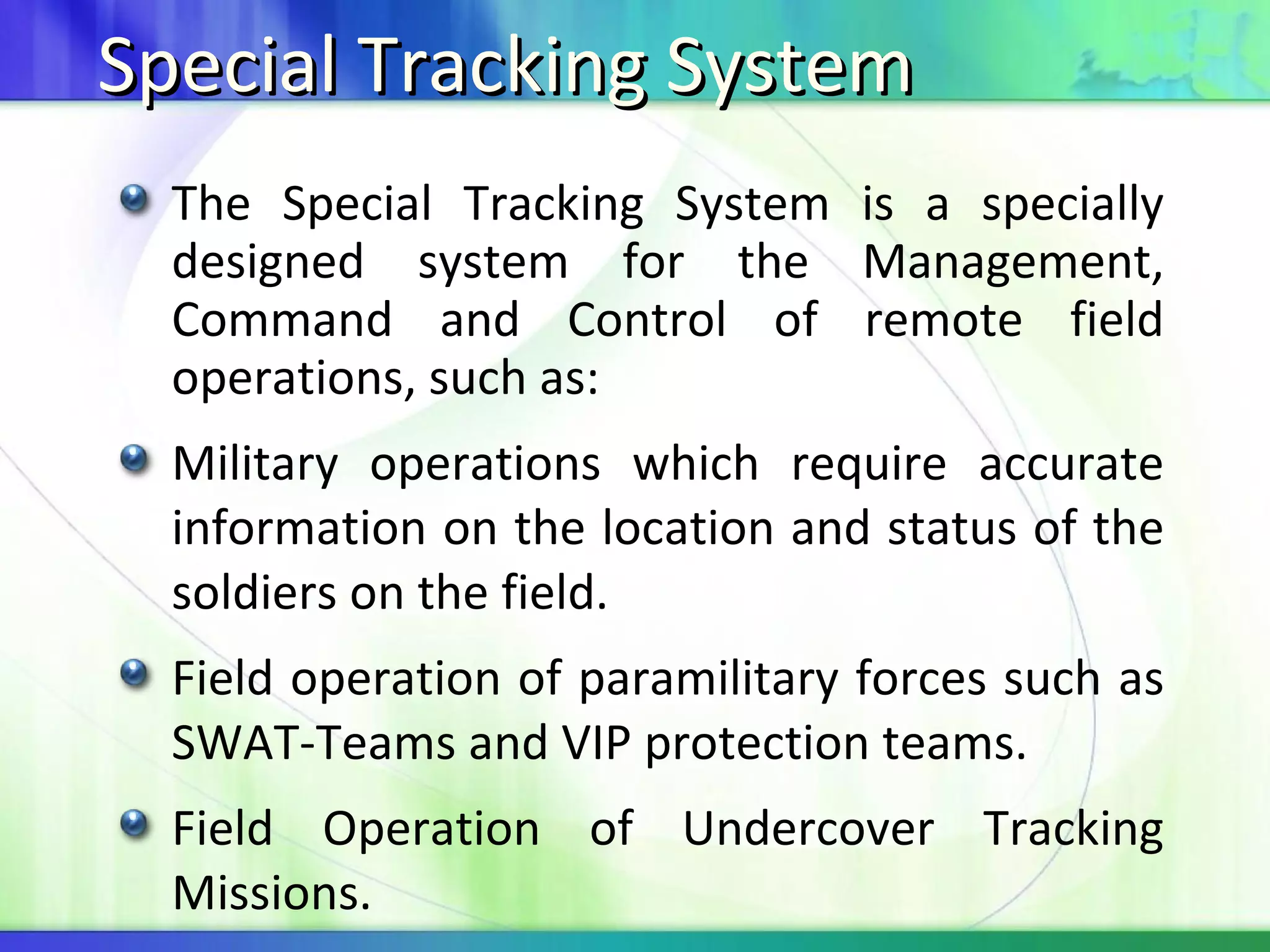 Special Tracking System

The Special Tracking System is a specially designed system for the Management, Command and Control of remote field operations, such as:

Military operations which require accurate information on the location and status of the soldiers on the field.

Field operation of paramilitary forces such as SWAT-Teams and VIP protection teams.

Field Operation of Undercover Tracking Missions.